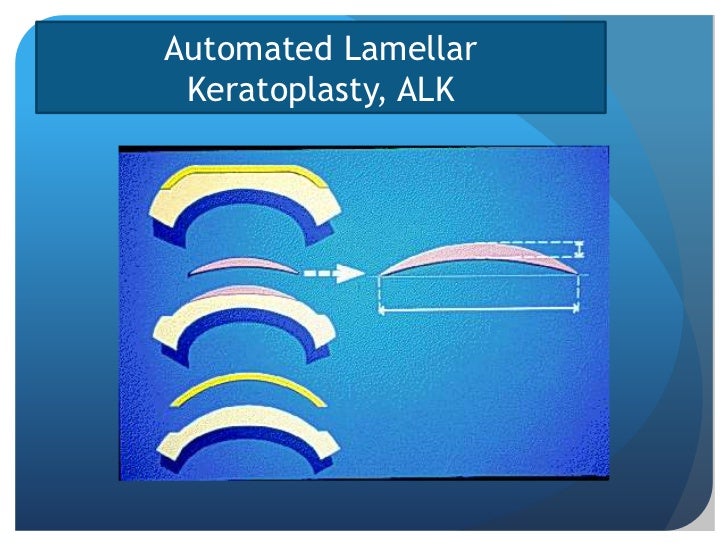 Automated Lamellar Keratoplasty, ALK